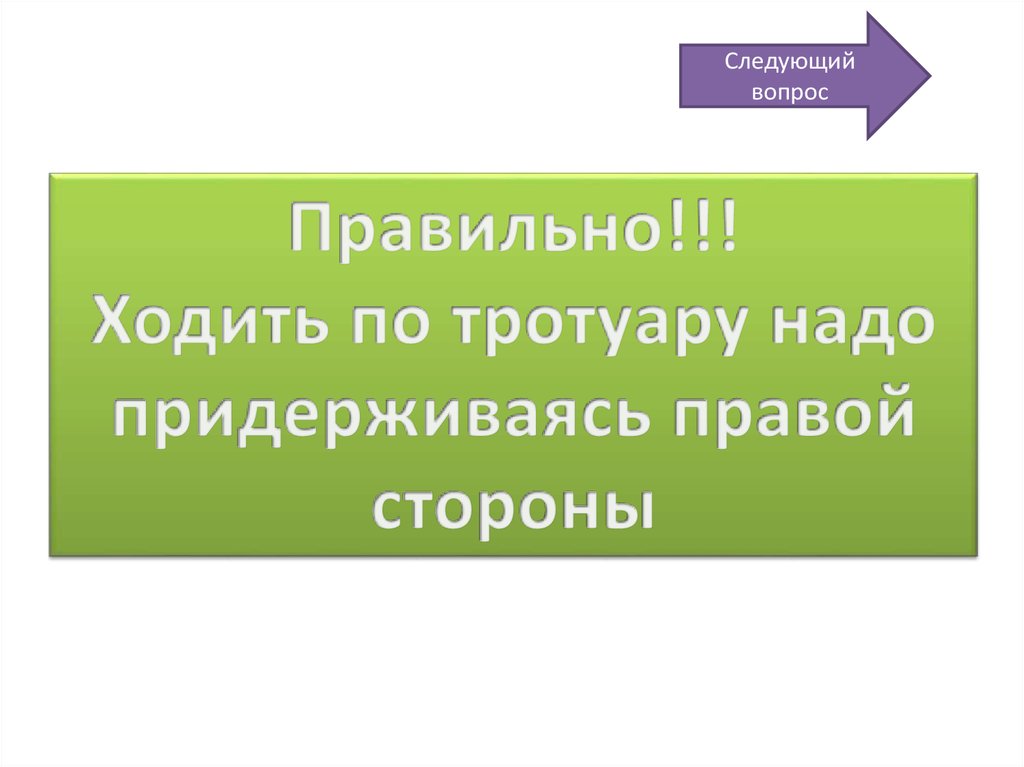 Следующий вопрос

Правильно!!!
Ходить по тротуару надо придерживаясь правой стороны